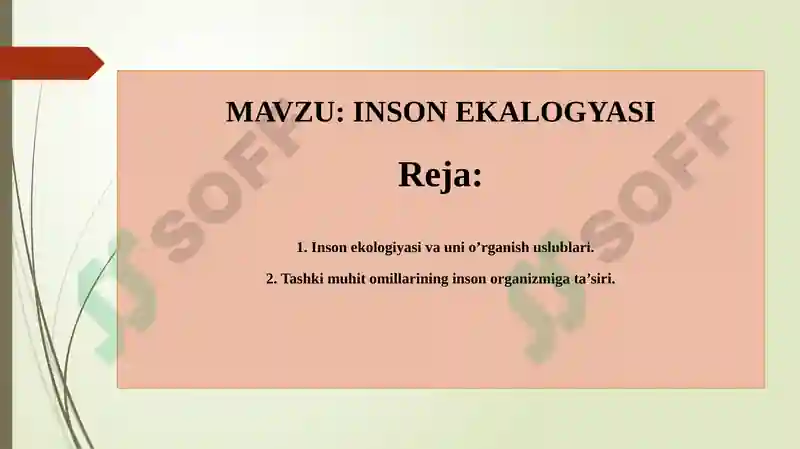 MAVZU: INSON EKALOGYASI

Reja:

1. Inson ekologiyasi va uni o’rganish uslublari.

2. Tashki muhit omillarining inson organizmiga ta’siri.

SOFF

SOFF